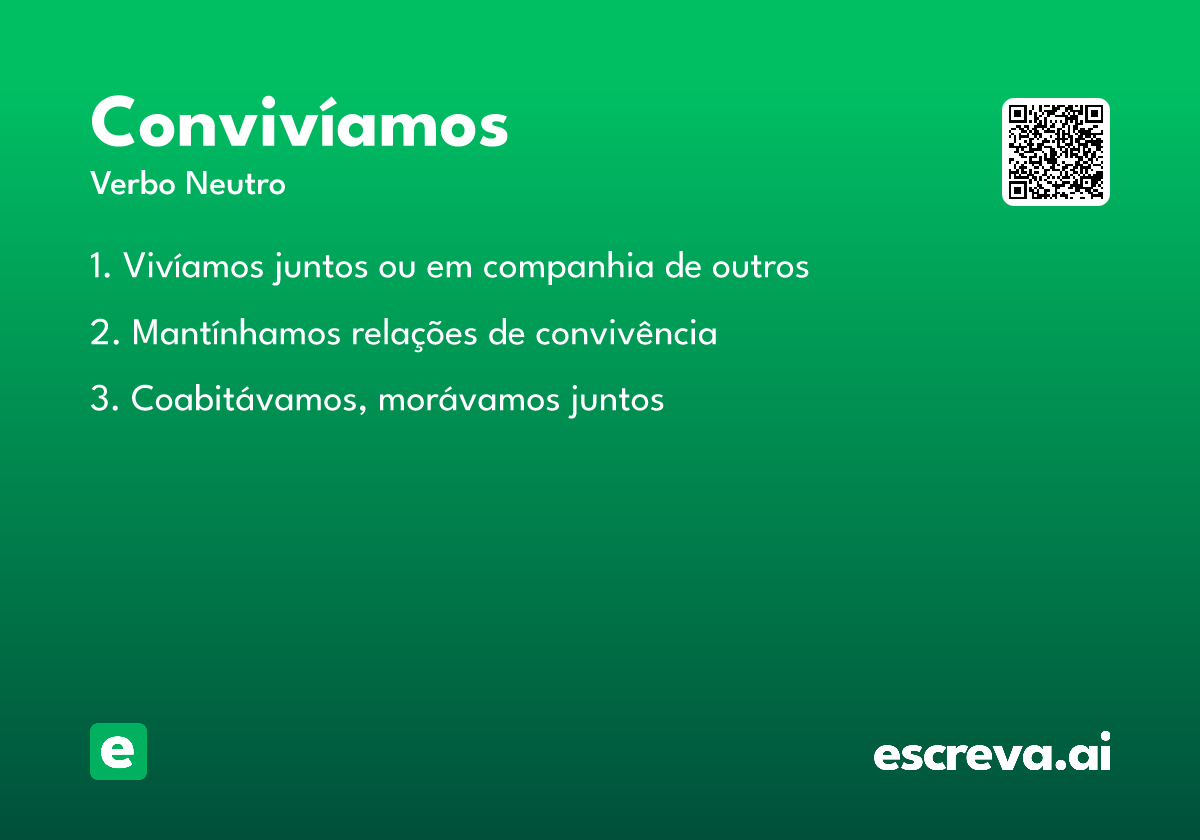 Convivíamos

Verbo Neutro

1. Vivíamos juntos ou em companhia de outros

2. Mantínhamos relações de convivência

3. Coabitávamos, morávamos juntos

e

escreva.ai